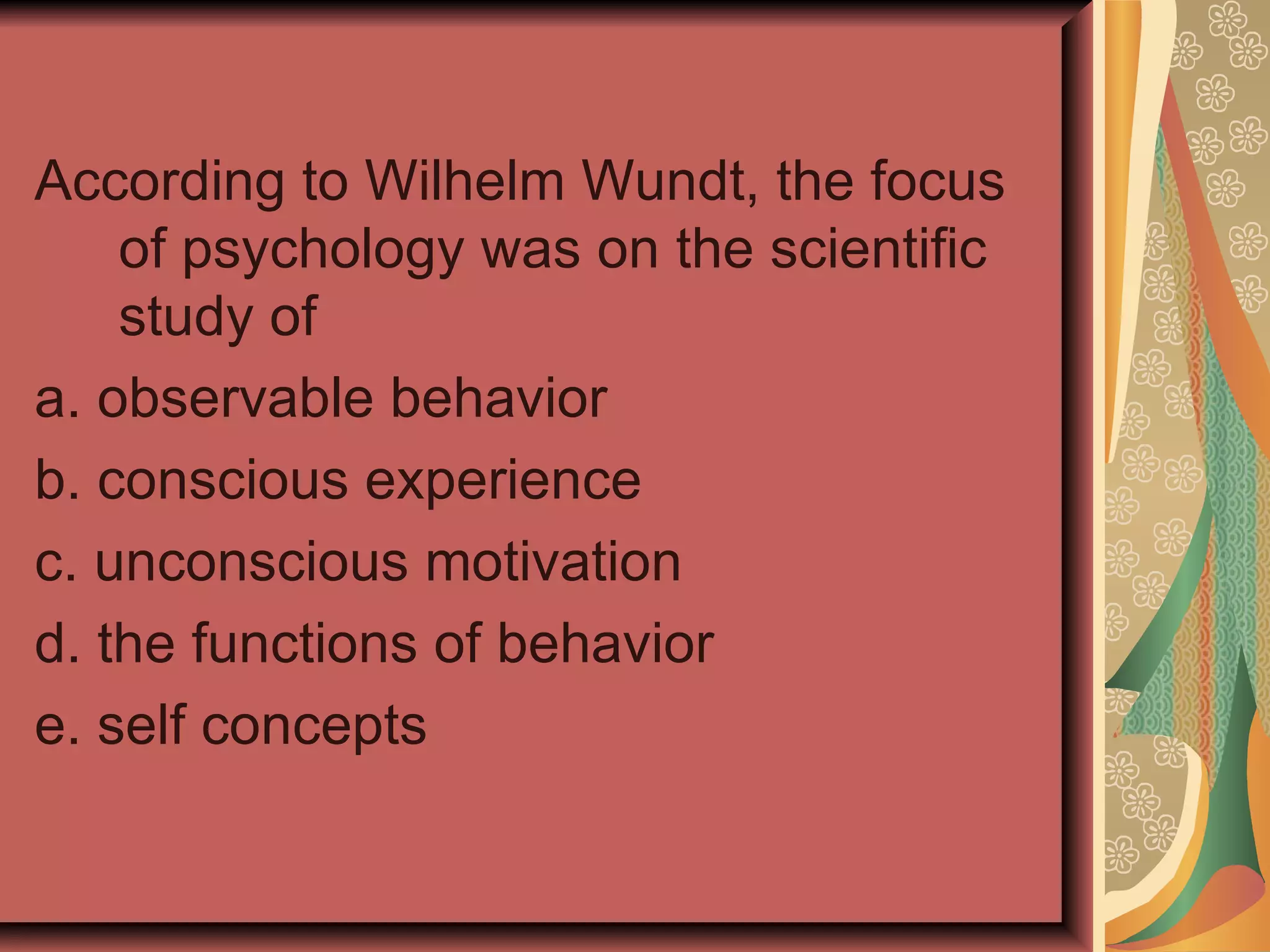 According to Wilhelm Wundt, the focus of psychology was on the scientific study of

a. observable behavior

b. conscious experience

c. unconscious motivation

d. the functions of behavior

e. self concepts